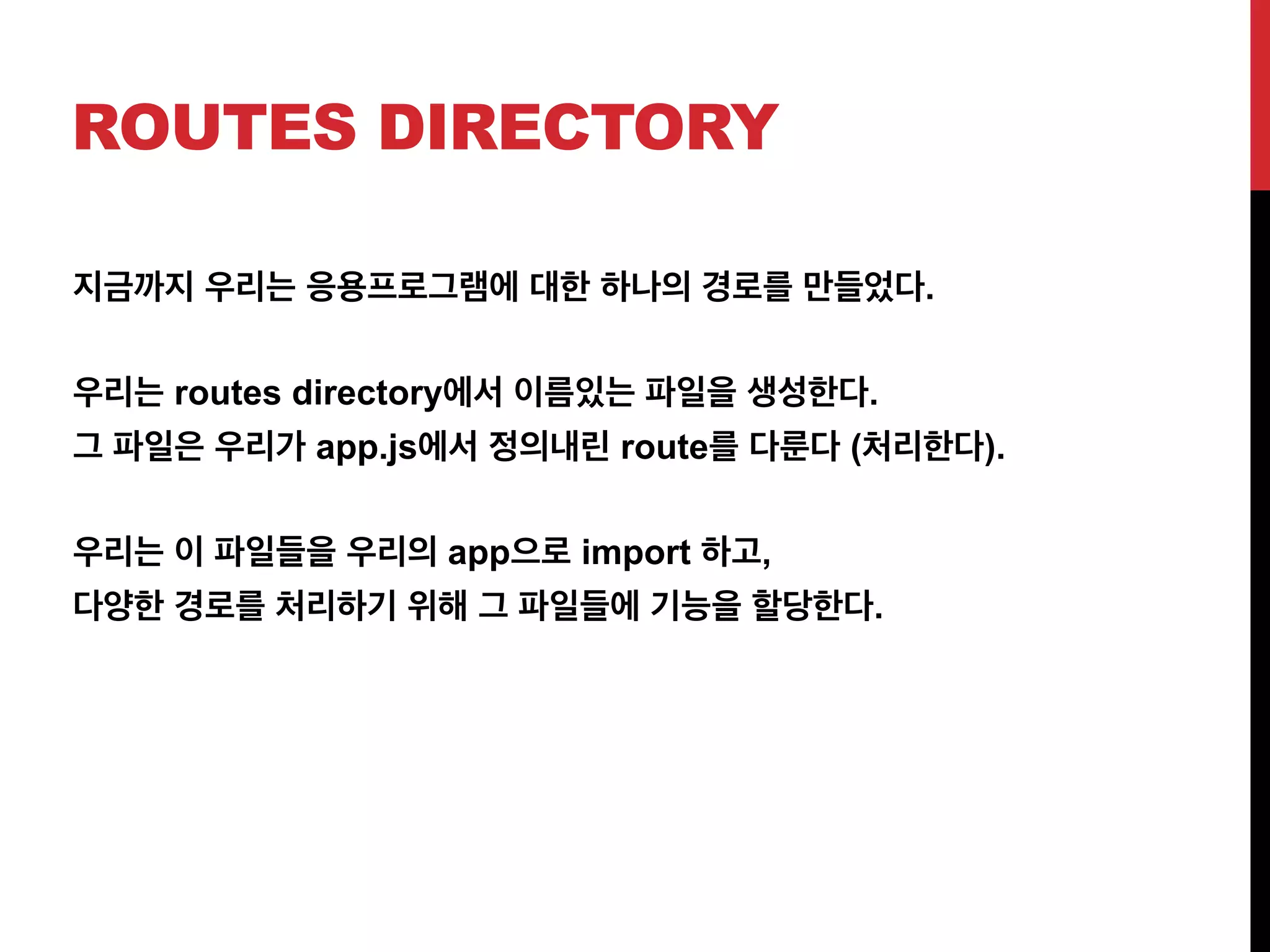 ROUTES DIRECTORY

지금까지 우리는 응용프로그램에 대한 하나의 경로를 만들었다.

우리는 routes directory에서 이름있는 파일을 생성한다.
그 파일은 우리가 app.js에서 정의내린 route를 다룬다 (처리한다).

우리는 이 파일들을 우리의 app으로 import 하고,
다양한 경로를 처리하기 위해 그 파일들에 기능을 할당한다.